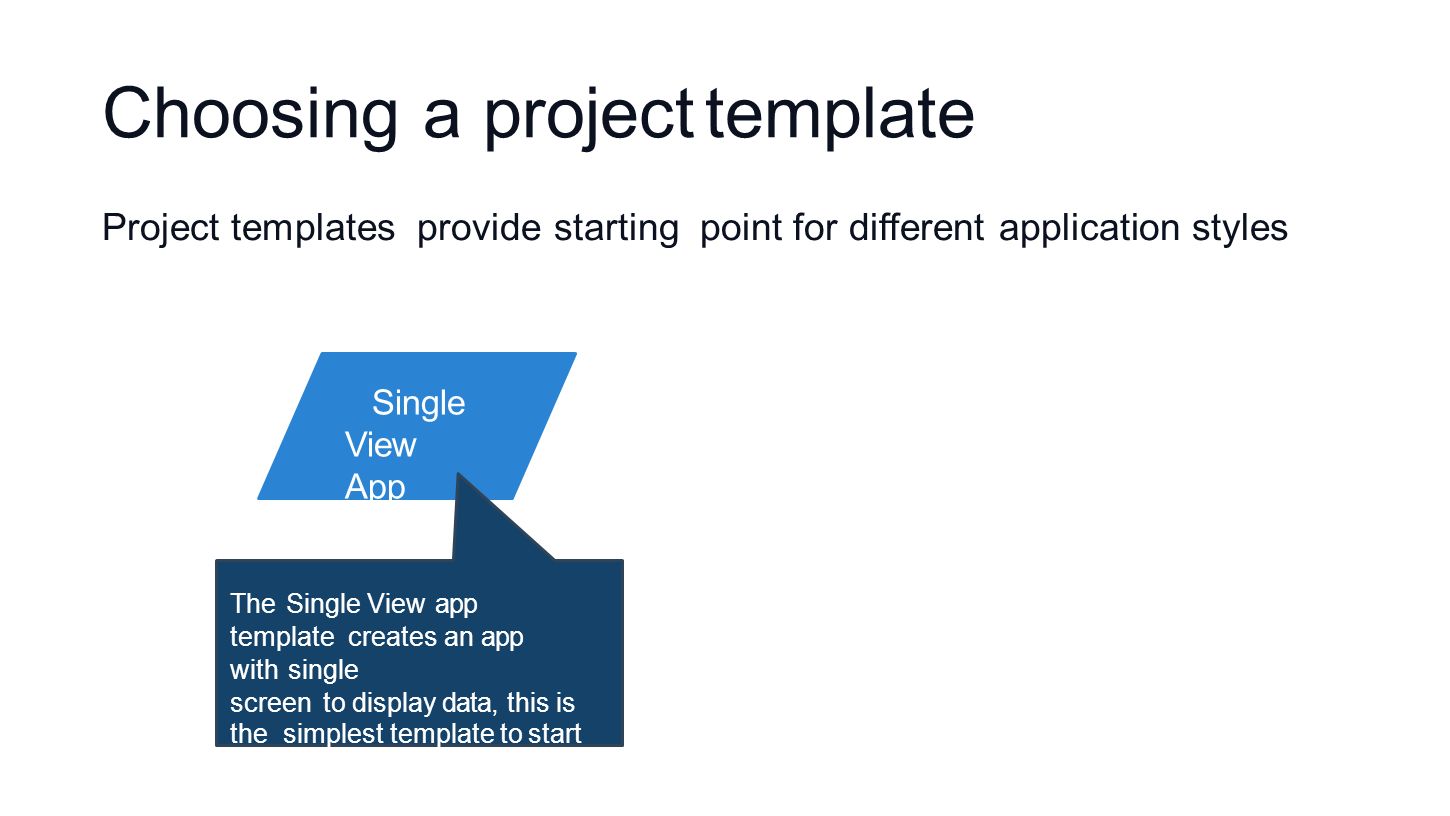 Choosing a project template

Project templates provide starting point for different application styles

Single View App

The Single View app template creates an app with single screen to display data, this is the simplest template to start